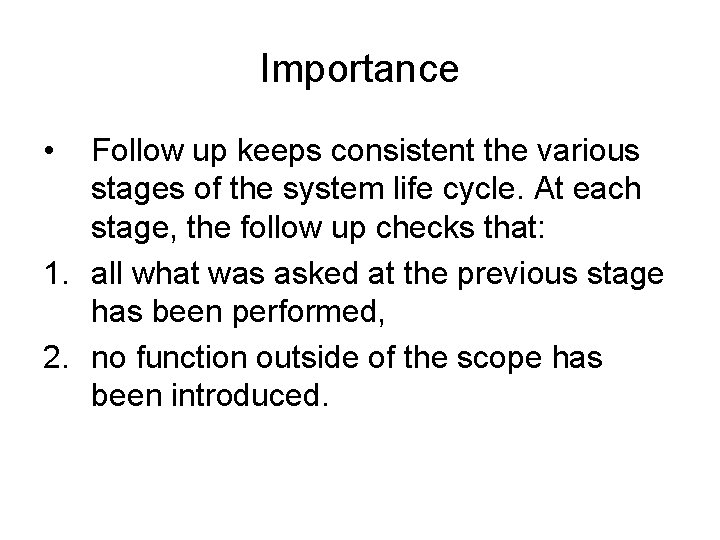 Importance

• Follow up keeps consistent the various stages of the system life cycle. At each stage, the follow up checks that:

1. all what was asked at the previous stage has been performed,
2. no function outside of the scope has been introduced.